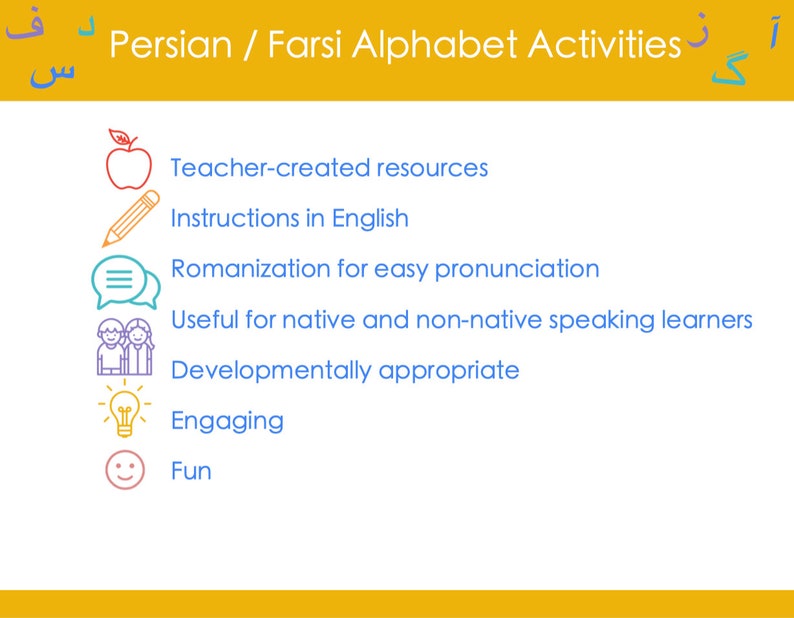 ف د س Persian / Farsi Alphabet Activities ز آ گ

Teacher-created resources

Instructions in English

Romanization for easy pronunciation

Useful for native and non-native speaking learners

Developmentally appropriate

Engaging

Fun